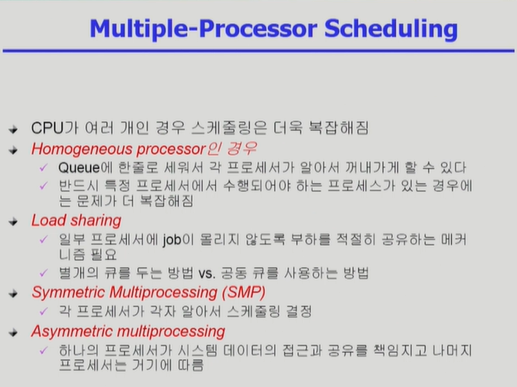 Multiple-Processor Scheduling

CPU가 여러 개인 경우 스케줄링은 더욱 복잡해짐

Homogeneous processor인 경우

Queue에 한줄로 세워서 각 프로세서가 알아서 꺼내가게 할 수 있다

반드시 특정 프로세서에서 수행되어야 하는 프로세스가 있는 경우에는 문제가 더 복잡해짐

Load sharing

일부 프로세서에 job이 몰리지 않도록 부하를 적절히 공유하는 메커니즘 필요

별개의 큐를 두는 방법 vs. 공동 큐를 사용하는 방법

Symmetric Multiprocessing (SMP)

각 프로세서가 각자 알아서 스케줄링 결정

Asymmetric multiprocessing

하나의 프로세서가 시스템 데이터의 접근과 공유를 책임지고 나머지 프로세서는 거기에 따름